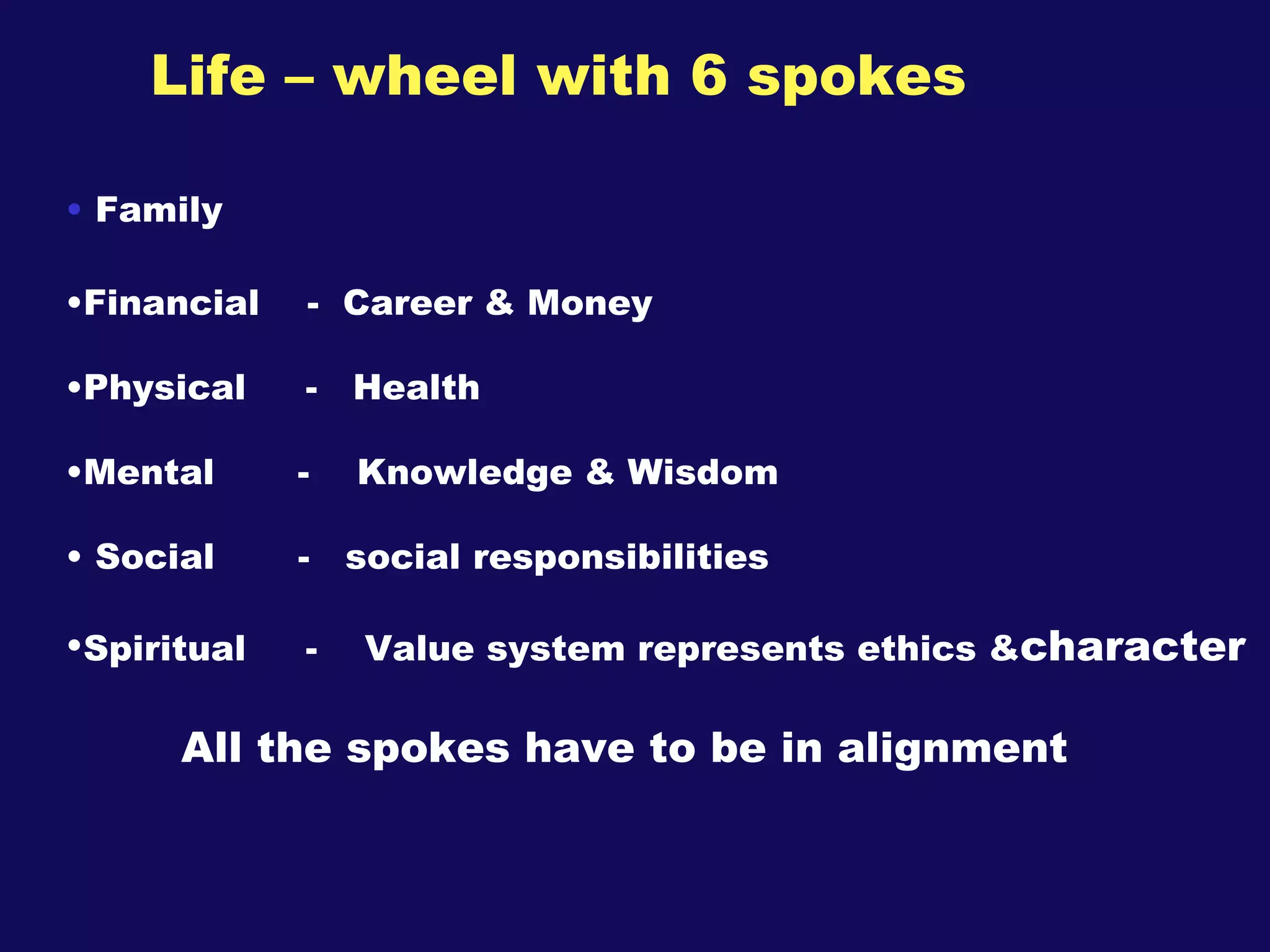 Life – wheel with 6 spokes

• Family

•Financial - Career & Money

•Physical - Health

•Mental - Knowledge & Wisdom

• Social - social responsibilities

•Spiritual - Value system represents ethics &character

All the spokes have to be in alignment